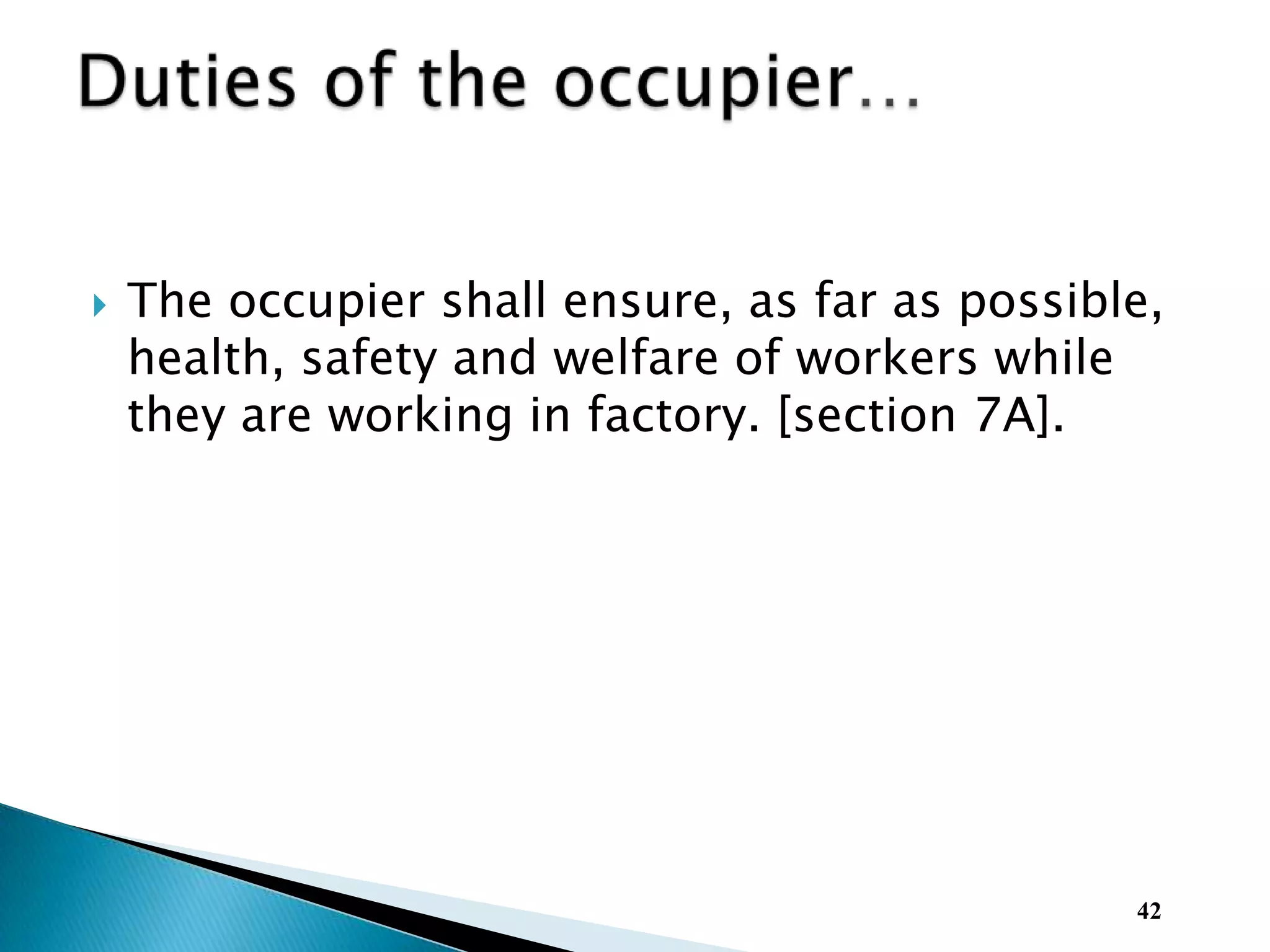 Duties of the occupier…

The occupier shall ensure, as far as possible, health, safety and welfare of workers while they are working in factory. [section 7A].

42